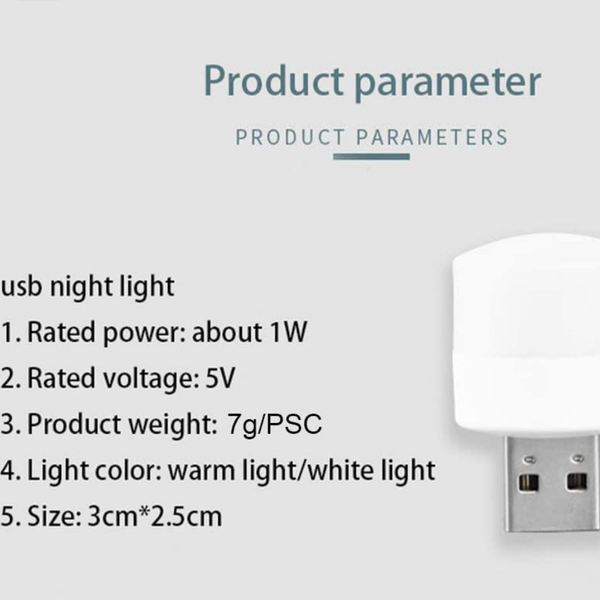 Product parameter

PRODUCT PARAMETERS

usb night light
1. Rated power: about 1W
2. Rated voltage: 5V
3. Product weight: 7g/PSC
4. Light color: warm light/white light
5. Size: 3cm*2.5cm